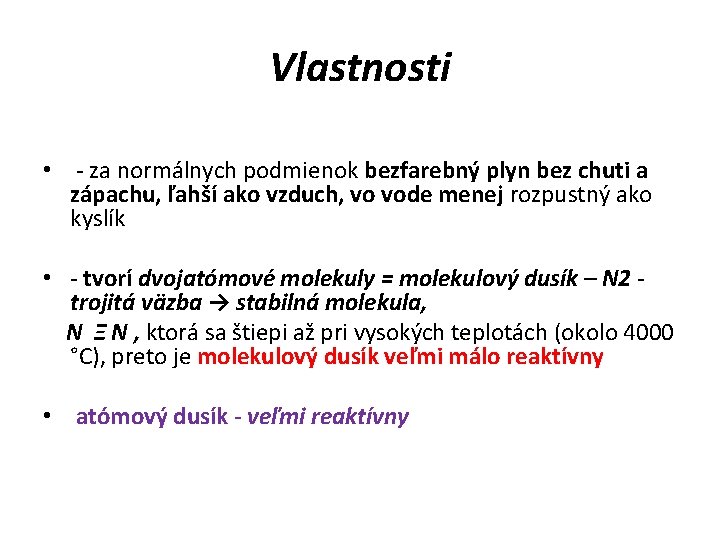 Vlastnosti

• - za normálnych podmienok bezfarebný plyn bez chuti a zápachu, ľahší ako vzduch, vo vode menej rozpustný ako kyslík

• - tvorí dvojatómové molekuly = molekulový dusík – N2 - trojitá väzba → stabilná molekula,
N Ξ N , ktorá sa štiepi až pri vysokých teplotách (okolo 4000 °C), preto je molekulový dusík veľmi málo reaktívny

• atómový dusík - veľmi reaktívny